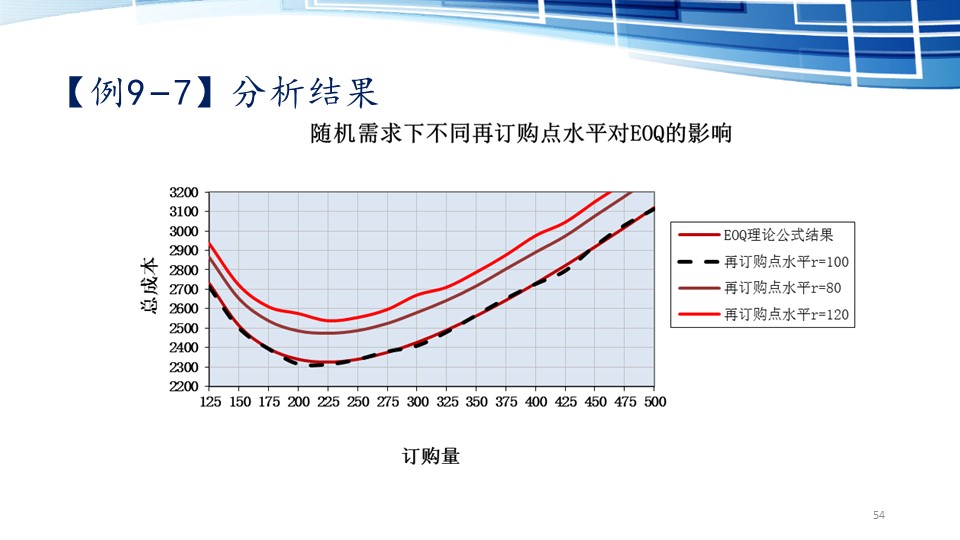 【例9-7】分析结果

随机需求下不同再订购点水平对EOQ的影响

总成本

3200
3100
3000
2900
2800
2700
2600
2500
2400
2300
2200

125 150 175 200 225 250 275 300 325 350 375 400 425 450 475 500

订购量

EOQ理论公式结果
再订购点水平r=100
再订购点水平r=80
再订购点水平r=120

54